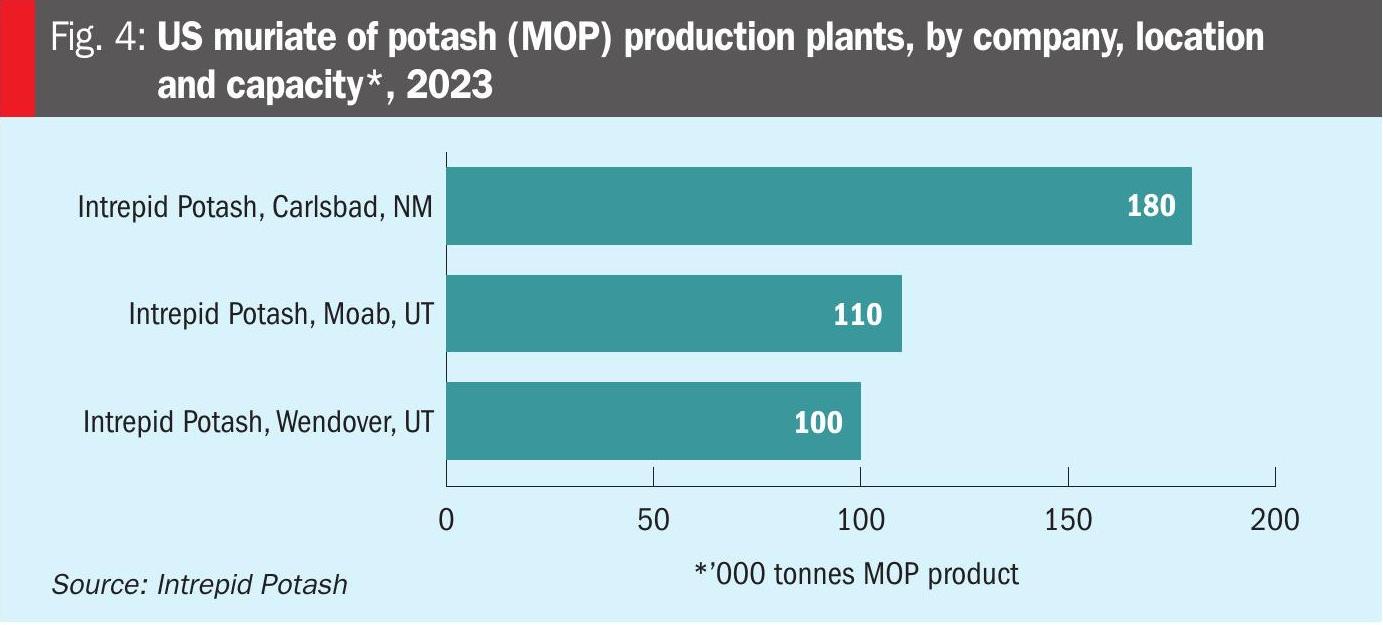 Fig. 4: US muriate of potash (MOP) production plants, by company, location and capacity*, 2023

Intrepid Potash, Carlsbad, NM 180

Intrepid Potash, Moab, UT 110

Intrepid Potash, Wendover, UT 100

0 50 100 150 200

*'000 tonnes MOP product

Source: Intrepid Potash